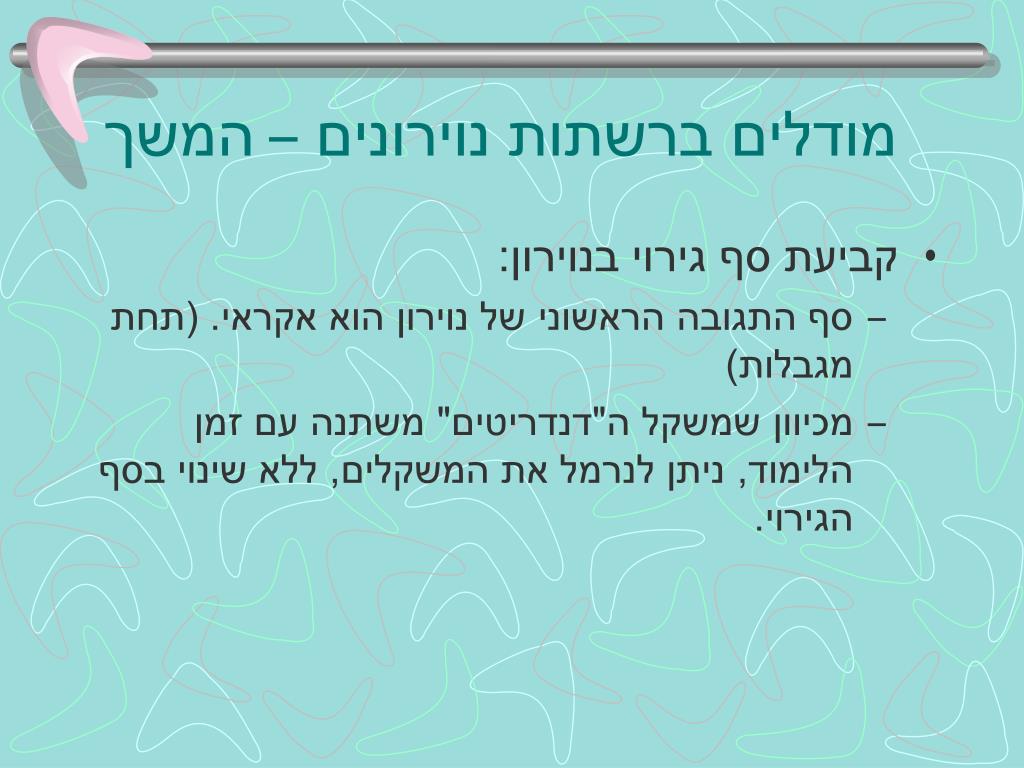 מודלים ברשתות נוירונים – המשך

• קביעת סף גירוי בנוירון:
– סף התגובה הראשוני של נוירון הוא אקראי. (תחת מגבלות)
– מכיוון שמשקל ה"דנדריטים" משתנה עם זמן הלימוד, ניתן לנרמל את המשקלים, ללא שינוי בסף הגירוי.